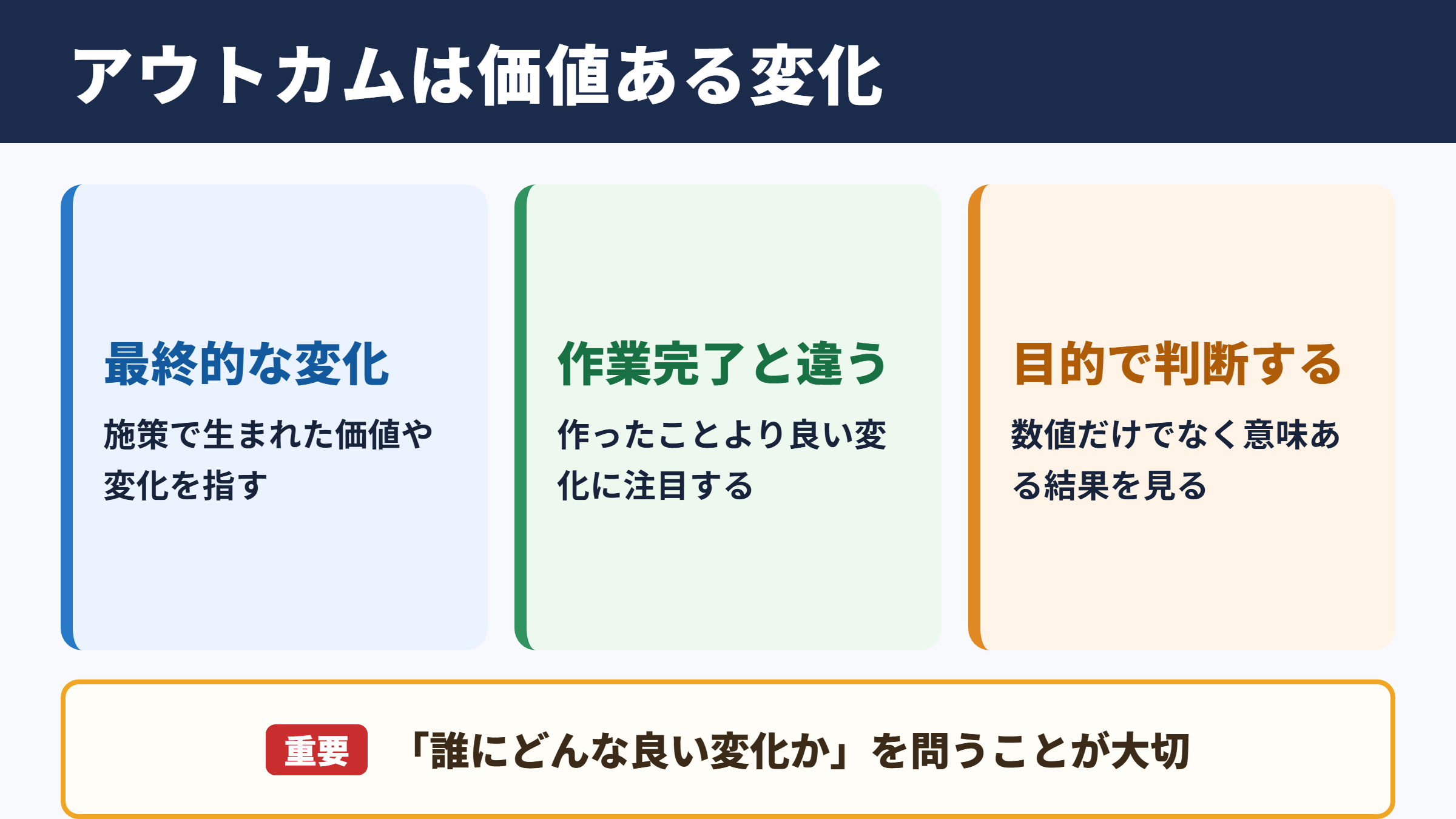 アウトカムは価値ある変化

最終的な変化

施策で生まれた価値や変化を指す

作業完了と違う

作ったことより良い変化に注目する

目的で判断する

数値だけでなく意味ある結果を見る

重要

「誰にどんな良い変化か」を問うことが大切